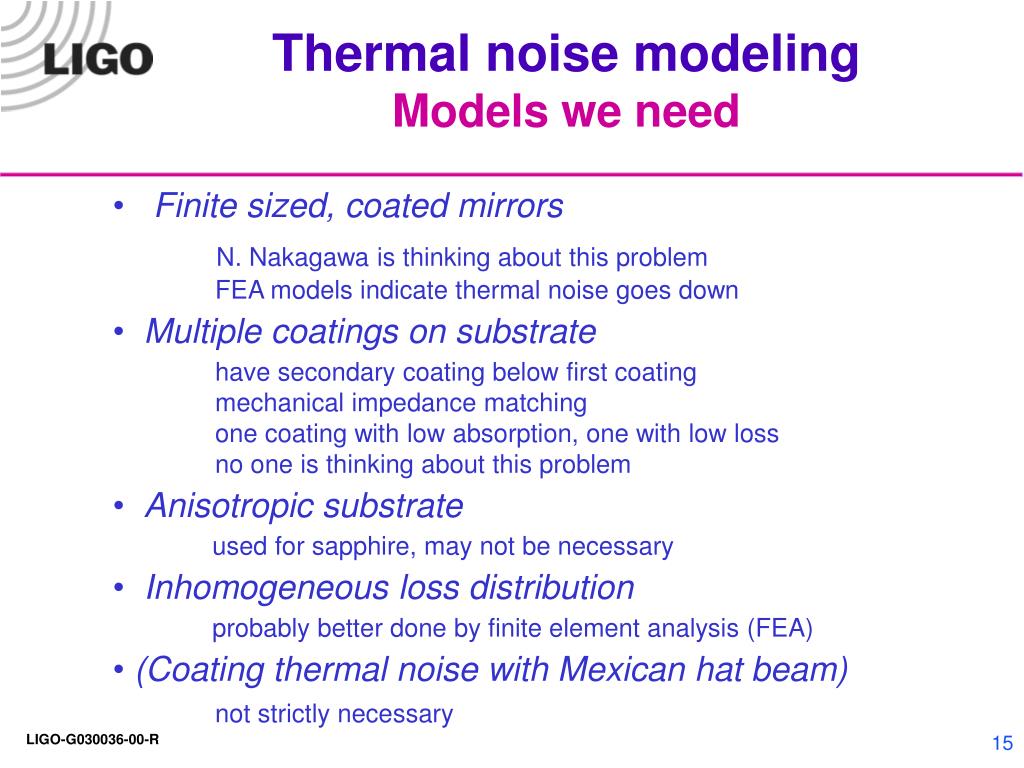 LIGO

Thermal noise modeling
Models we need

• Finite sized, coated mirrors
N. Nakagawa is thinking about this problem
FEA models indicate thermal noise goes down

• Multiple coatings on substrate
have secondary coating below first coating
mechanical impedance matching
one coating with low absorption, one with low loss
no one is thinking about this problem

• Anisotropic substrate
used for sapphire, may not be necessary

• Inhomogeneous loss distribution
probably better done by finite element analysis (FEA)

• (Coating thermal noise with Mexican hat beam)
not strictly necessary

LIGO-G030036-00-R

15